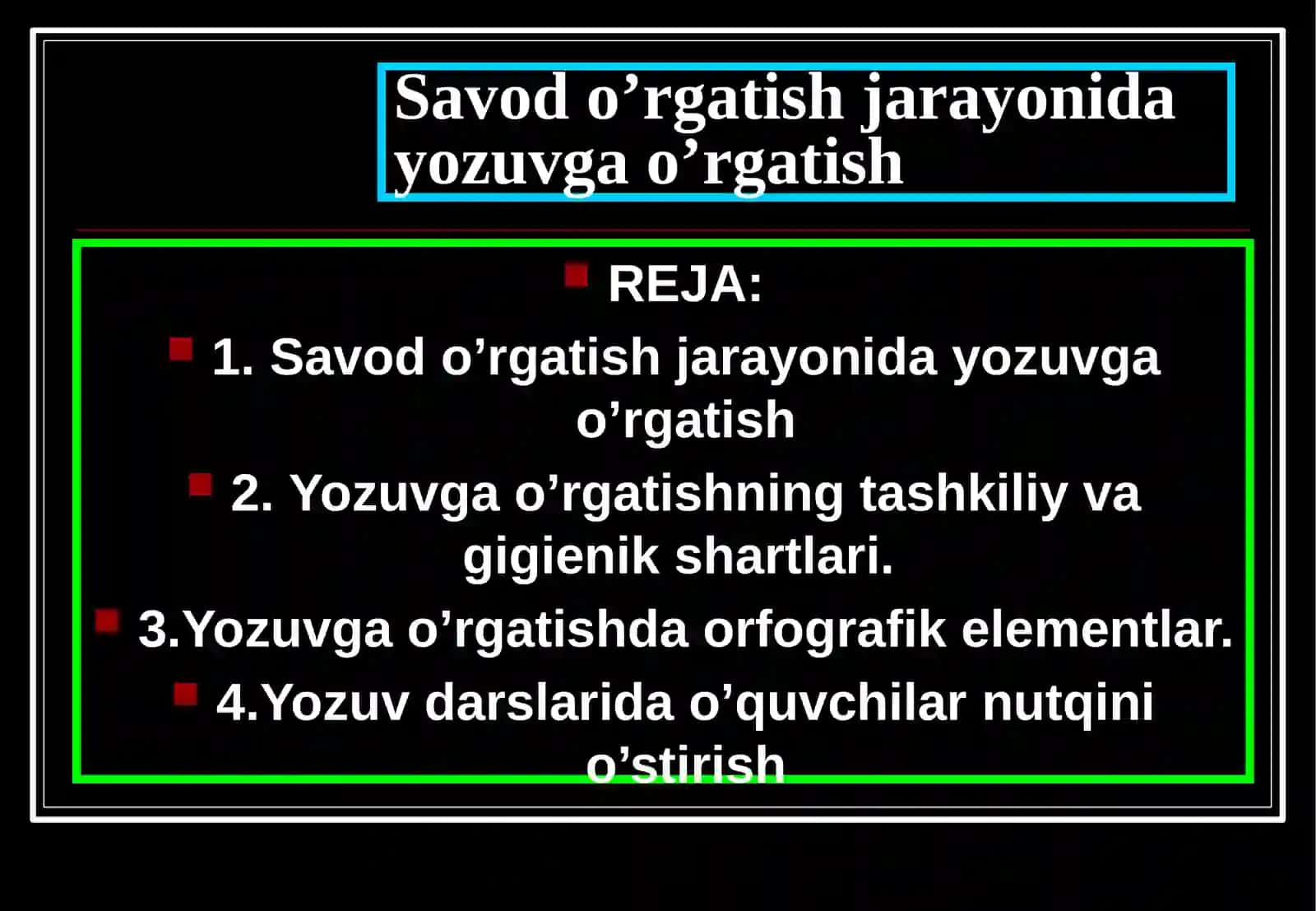 Savod o’rgatish jarayonida yozuvga o’rgatish

REJA:

1. Savod o’rgatish jarayonida yozuvga o’rgatish

2. Yozuvga o’rgatishning tashkiliy va gigienik shartlari.

3.Yozuvga o’rgatishda orfografik elementlar.

4.Yozuv darslarida o’quvchilar nutqini o’stirish